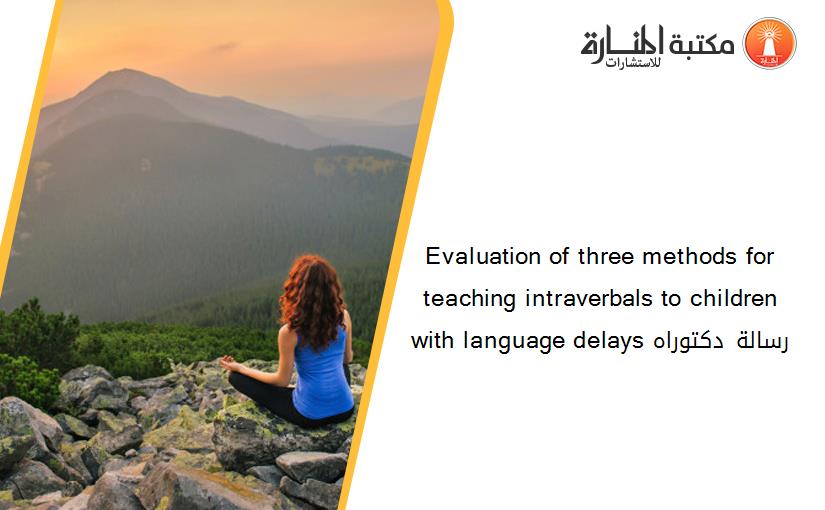 مكتبة المنارة للاستشارات

Evaluation of three methods for teaching intraverbals to children with language delays رسالة دكتوراه